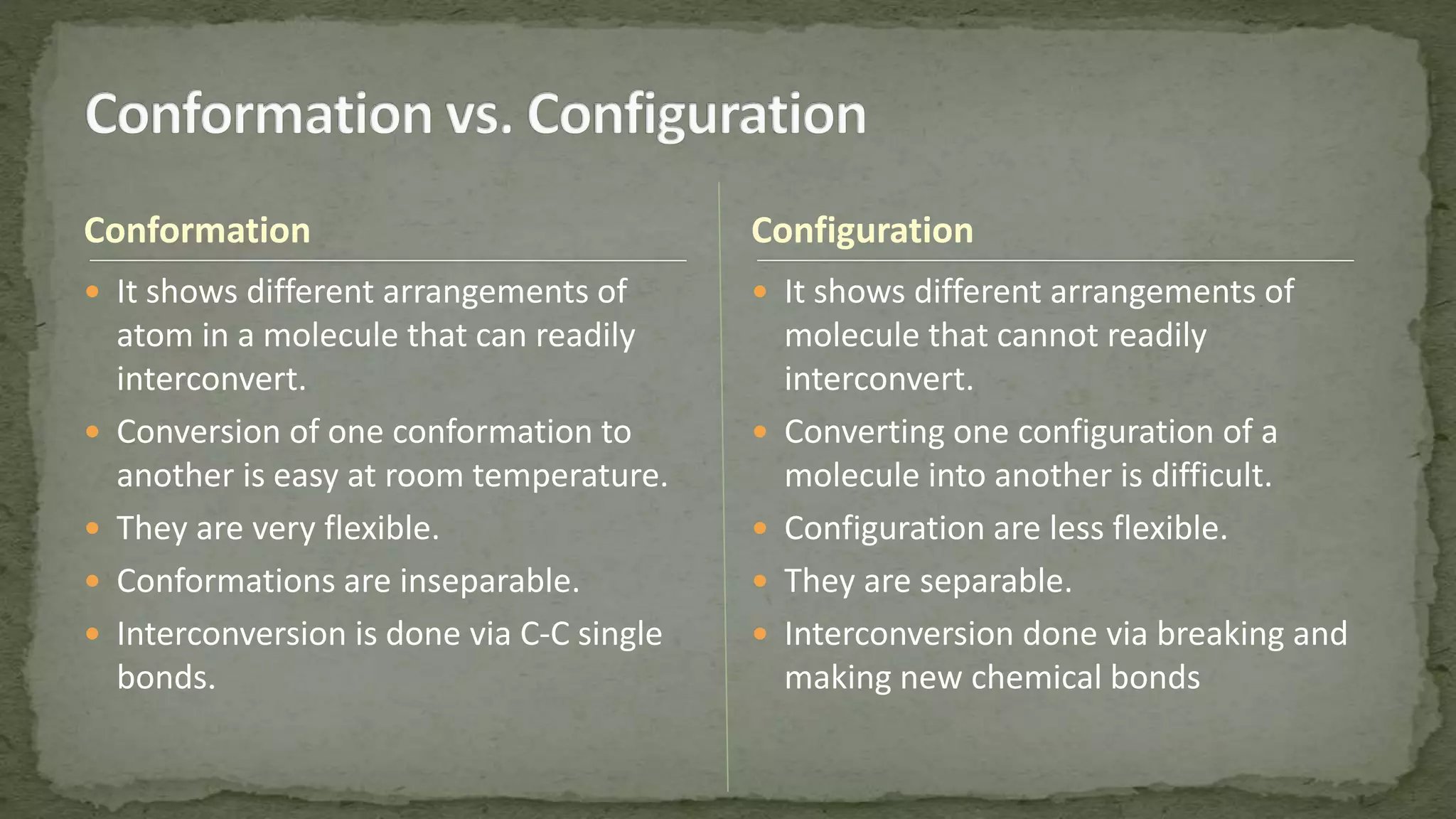 Conformation vs. Configuration

Conformation

- It shows different arrangements of atom in a molecule that can readily interconvert.
- Conversion of one conformation to another is easy at room temperature.
- They are very flexible.
- Conformations are inseparable.
- Interconversion is done via C-C single bonds.

Configuration

- It shows different arrangements of molecule that cannot readily interconvert.
- Converting one configuration of a molecule into another is difficult.
- Configuration are less flexible.
- They are separable.
- Interconversion done via breaking and making new chemical bonds